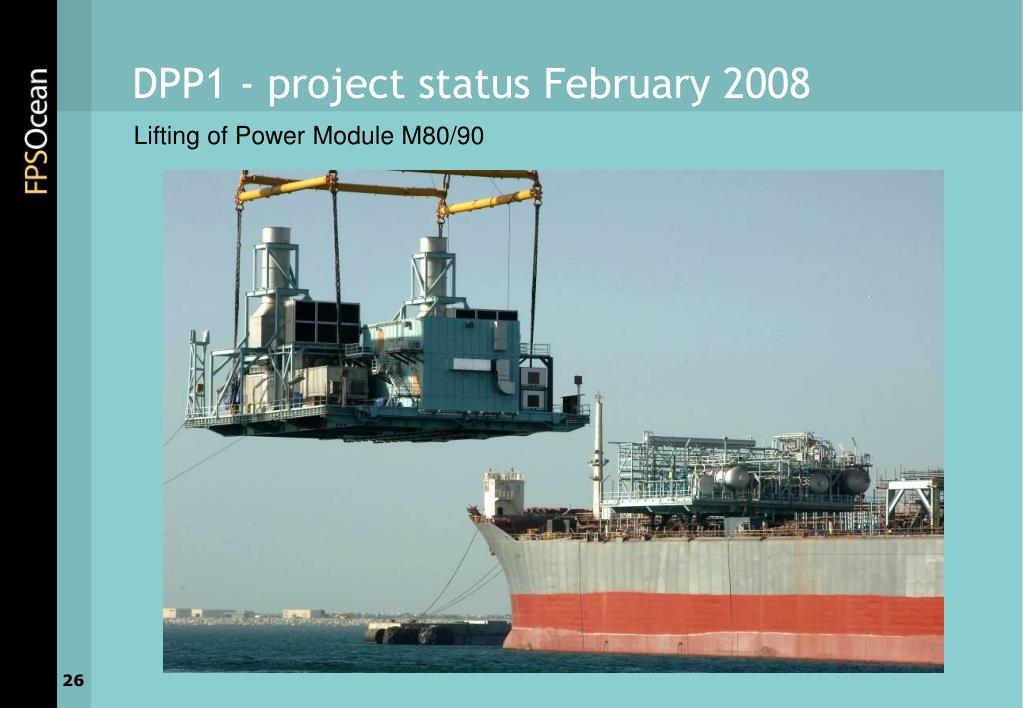 FPSOcean

DPP1 - project status February 2008

Lifting of Power Module M80/90

26